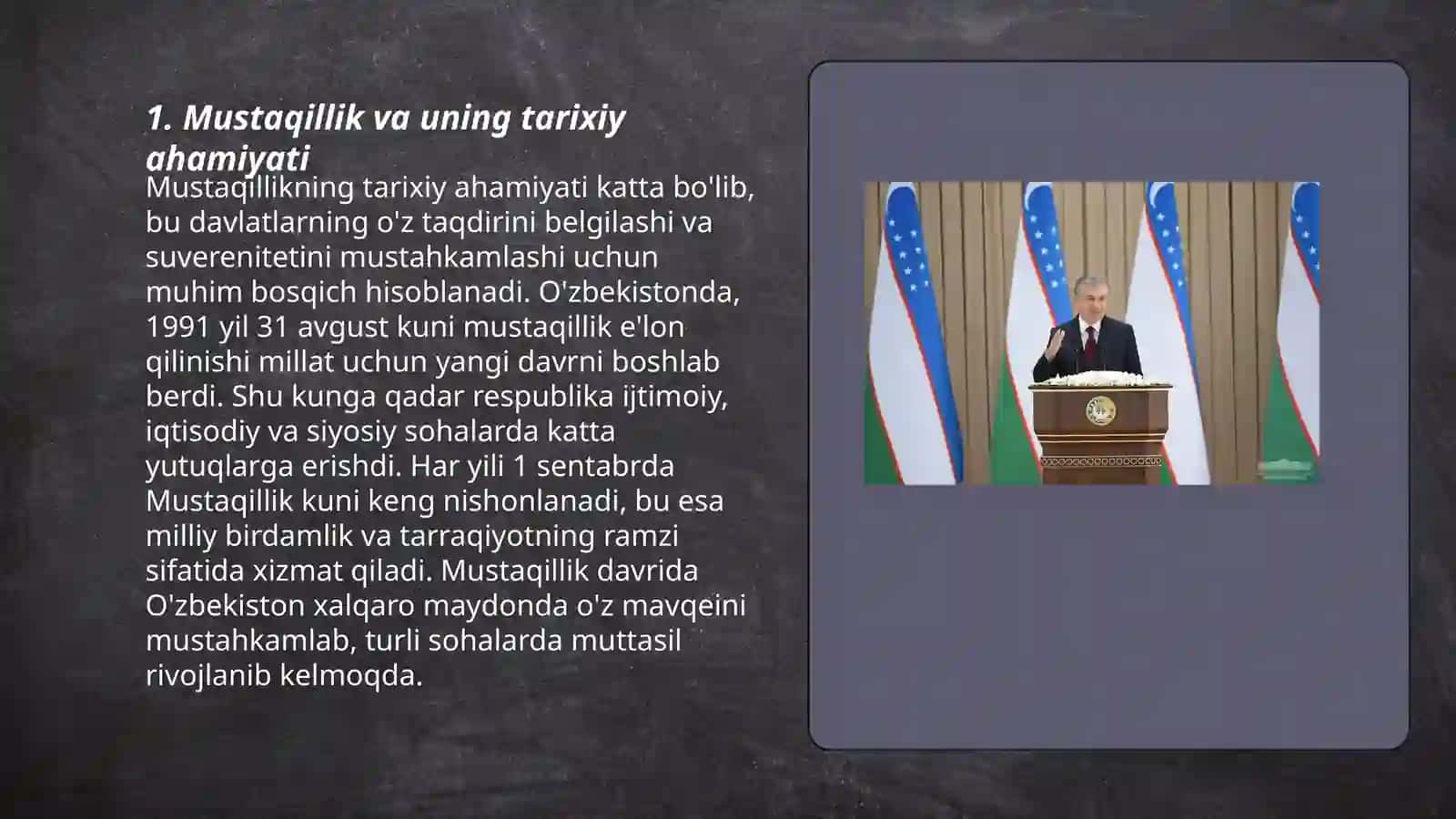 1. Mustaqillik va uning tarixiy ahamiyati

Mustaqillikning tarixiy ahamiyati katta bo'lib, bu davlatlarning o'z taqdirini belgilashi va suverenitetini mustahkamlashi uchun muhim bosqich hisoblanadi. O'zbekistonda, 1991 yil 31 avgust kuni mustaqillik e'lon qilinishi millat uchun yangi davrni boshlab berdi. Shu kunga qadar respublika ijtimoiy, iqtisodiy va siyosiy sohalarda katta yutuqlarga erishdi. Har yili 1 sentabrda Mustaqillik kuni keng nishonlanadi, bu esa milliy birdamlik va tarraqiyotning ramzi sifatida xizmat qiladi. Mustaqillik davrida O'zbekiston xalqaro maydonda o'z mavqeini mustahkamlab, turli sohalarda muttasil rivojlanib kelmoqda.